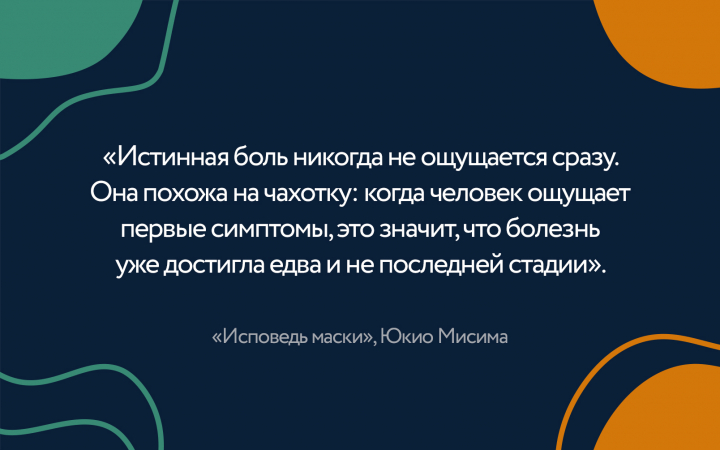 «Истинная боль никогда не ощущается сразу. Она похожа на чахотку: когда человек ощущает первые симптомы, это значит, что болезнь уже достигла едва и не последней стадии».

«Исповедь маски», Юкио Мисима